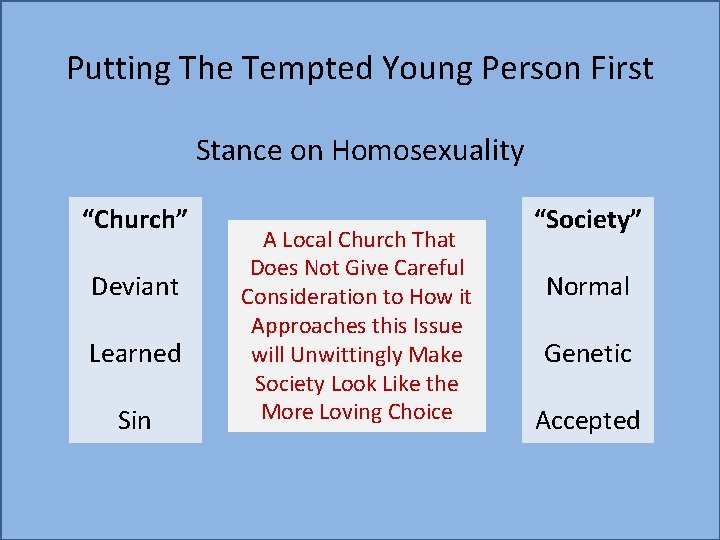 Putting The Tempted Young Person First

Stance on Homosexuality

“Church”

Deviant

Learned

Sin

A Local Church That Does Not Give Careful Consideration to How it Approaches this Issue will Unwittingly Make Society Look Like the More Loving Choice

“Society”

Normal

Genetic

Accepted